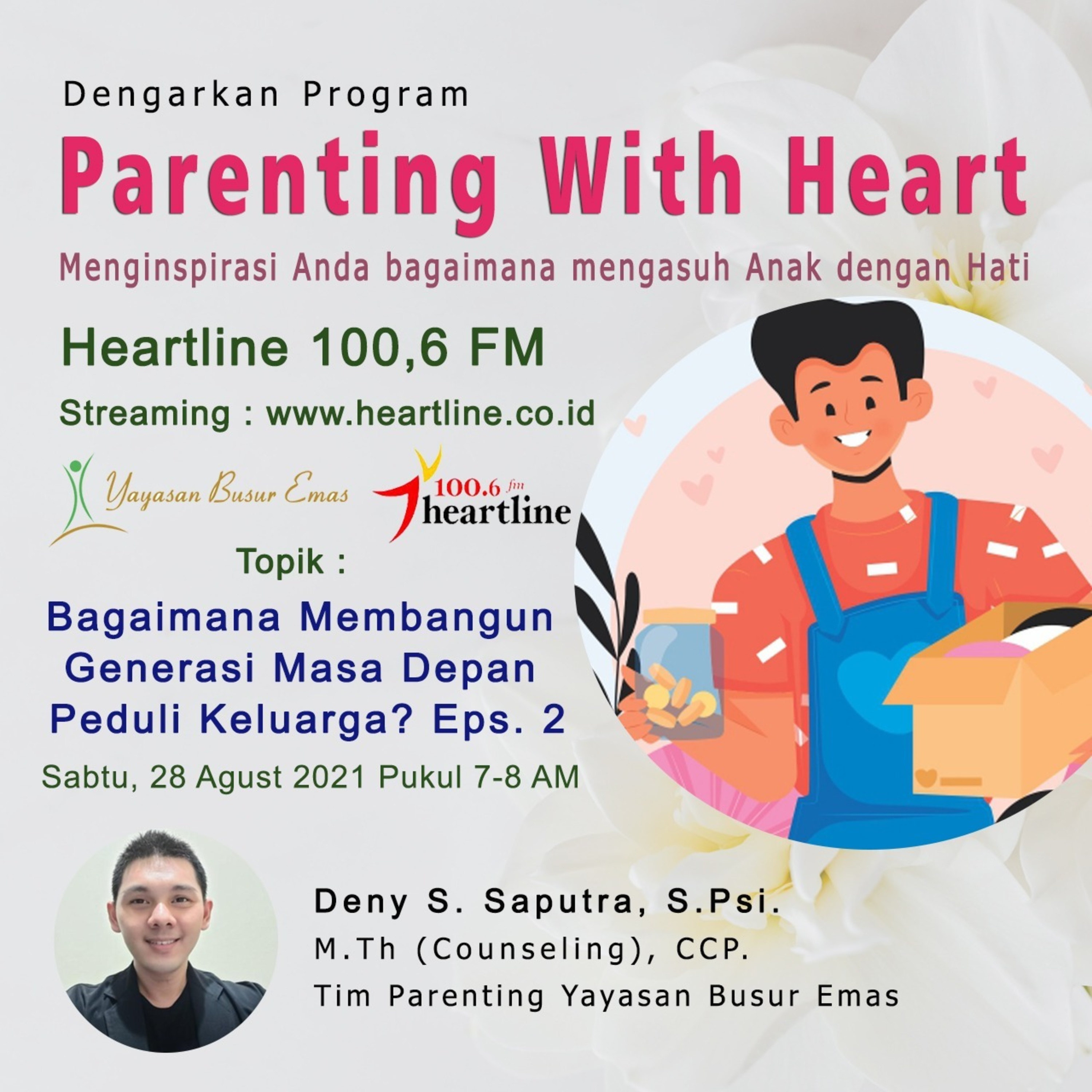 Dengarkan Program

Parenting With Heart

Menginspirasi Anda bagaimana mengasuh Anak dengan Hati

Heartline 100,6 FM

Streaming : www.heartline.co.id

Yayasan Busur Emas

100.6 fm heartline

Topik :

Bagaimana Membangun Generasi Masa Depan Peduli Keluarga? Eps. 2

Sabtu, 28 Agust 2021 Pukul 7-8 AM

Deny S. Saputra, S.Psi.
M.Th (Counseling), CCP.
Tim Parenting Yayasan Busur Emas